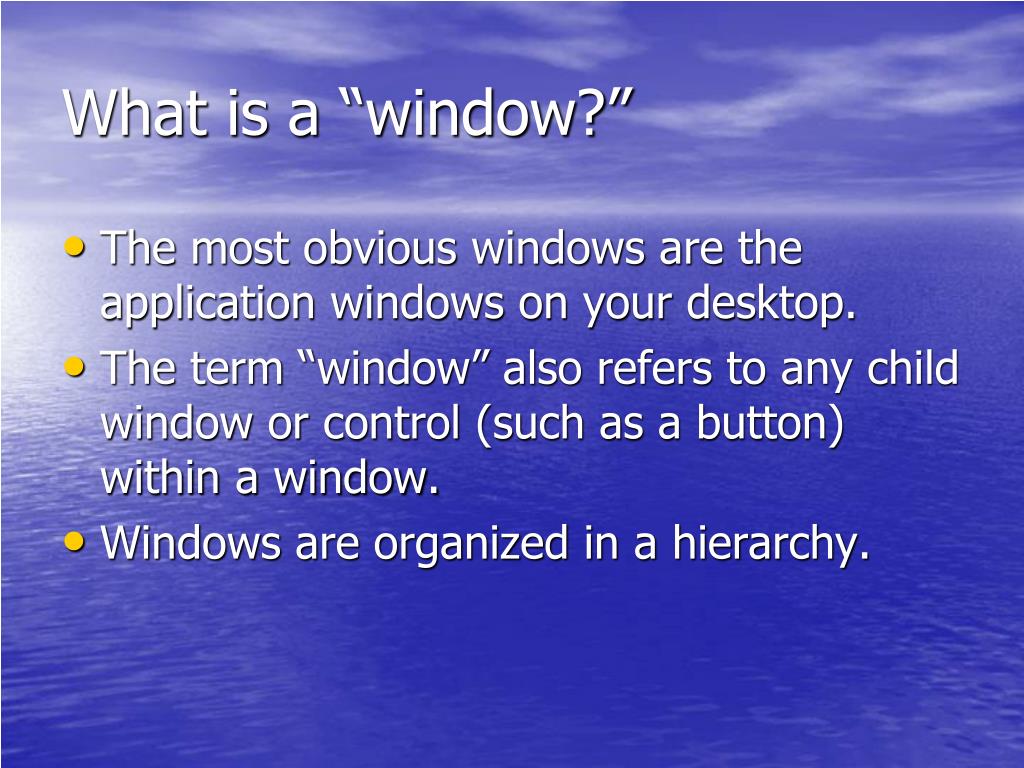 What is a “window?”

• The most obvious windows are the application windows on your desktop.
• The term “window” also refers to any child window or control (such as a button) within a window.
• Windows are organized in a hierarchy.